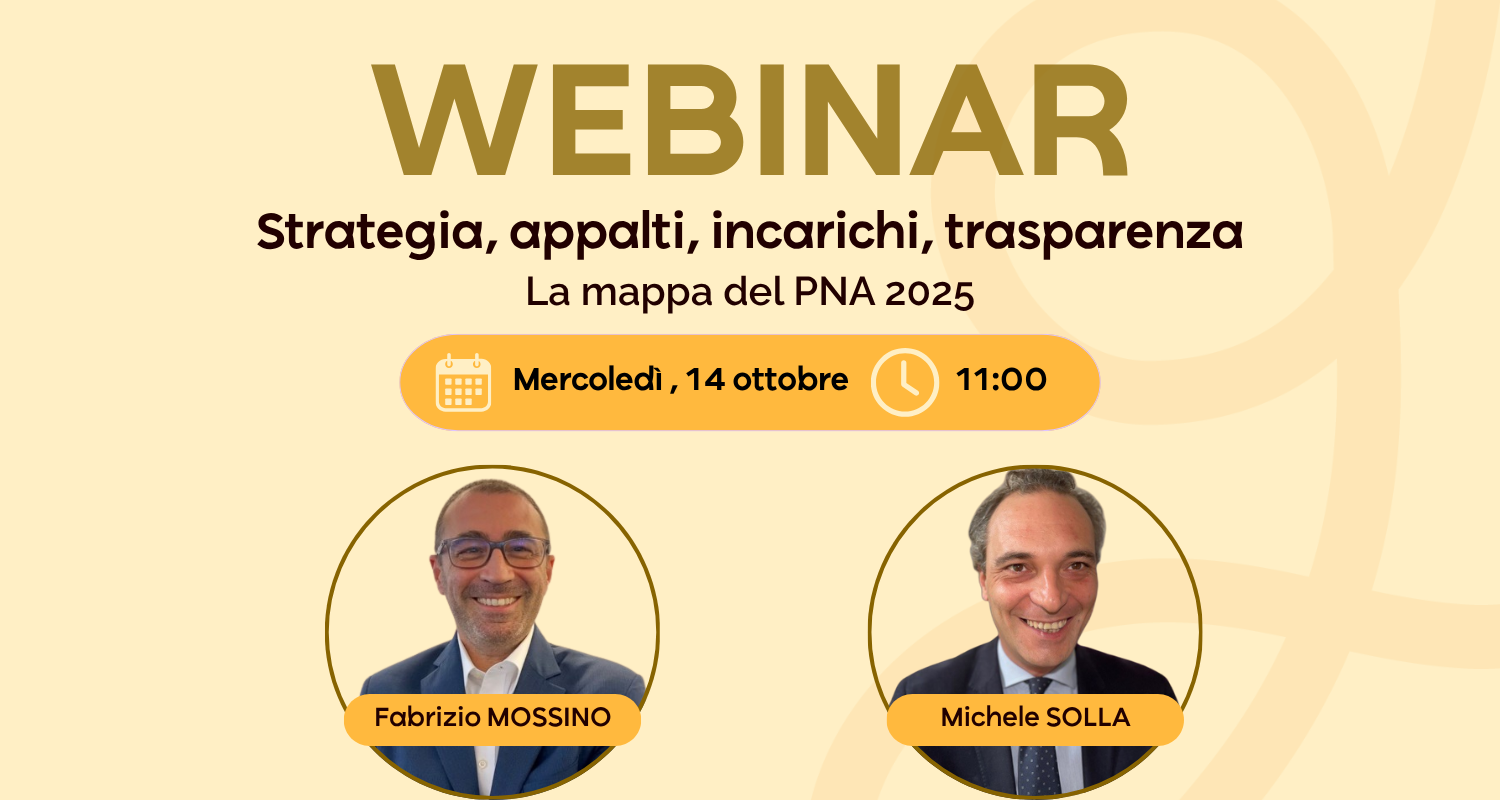 WEBINAR

Strategia, appalti, incarichi, trasparenza

La mappa del PNA 2025

Mercoledì , 14 ottobre 11:00

Fabrizio MOSSINO

Michele SOLLA